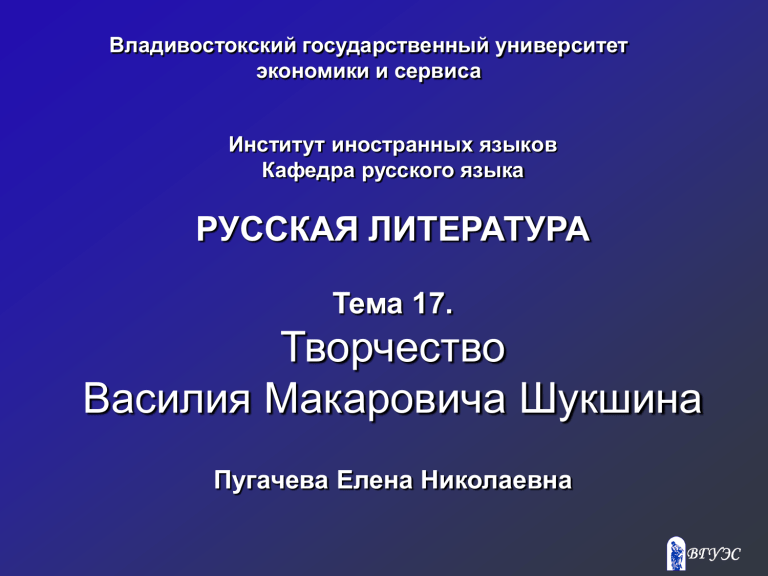 Владивостокский государственный университет экономики и сервиса

Институт иностранных языков
Кафедра русского языка

РУССКАЯ ЛИТЕРАТУРА

Тема 17.
Творчество
Василия Макаровича Шукшина

Пугачева Елена Николаевна

ВГУЭС